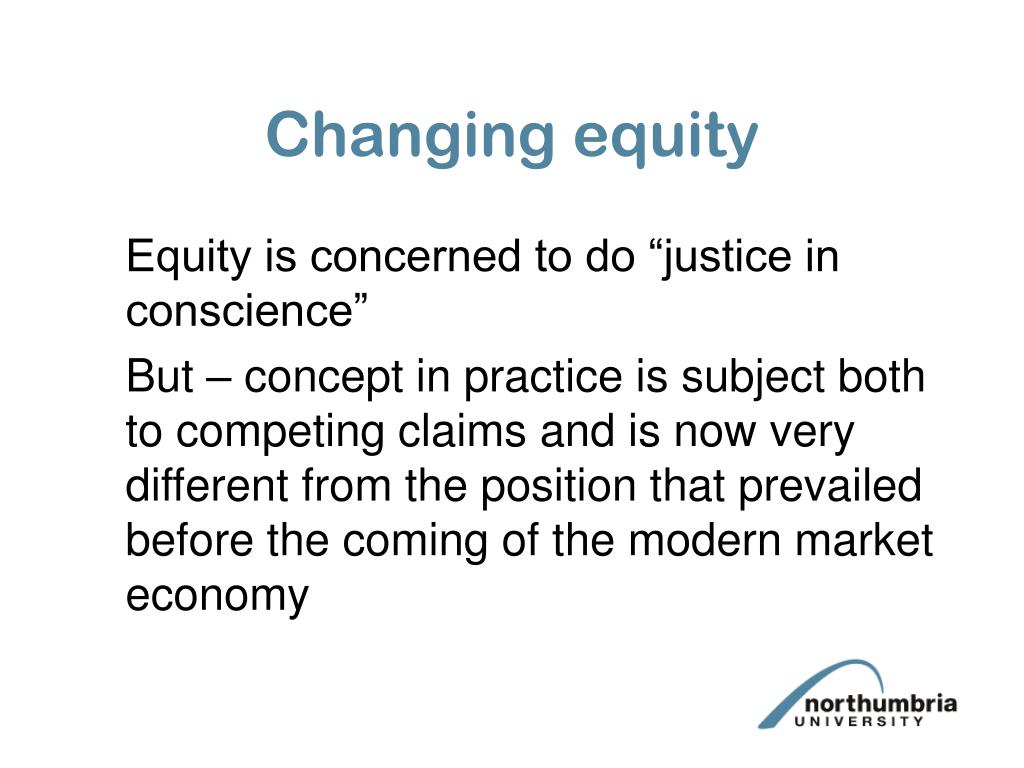 Changing equity

Equity is concerned to do “justice in conscience”

But – concept in practice is subject both to competing claims and is now very different from the position that prevailed before the coming of the modern market economy

northumbria
UNIVERSITY